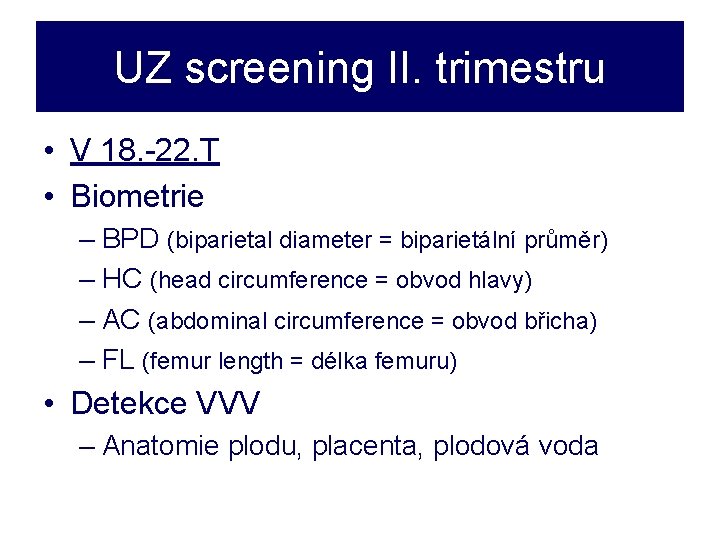 UZ screening II. trimestru

• V 18.-22.T
• Biometrie
  – BPD (biparietal diameter = biparietální průměr)
  – HC (head circumference = obvod hlavy)
  – AC (abdominal circumference = obvod břicha)
  – FL (femur length = délka femuru)
• Detekce VVV
  – Anatomie plodu, placenta, plodová voda